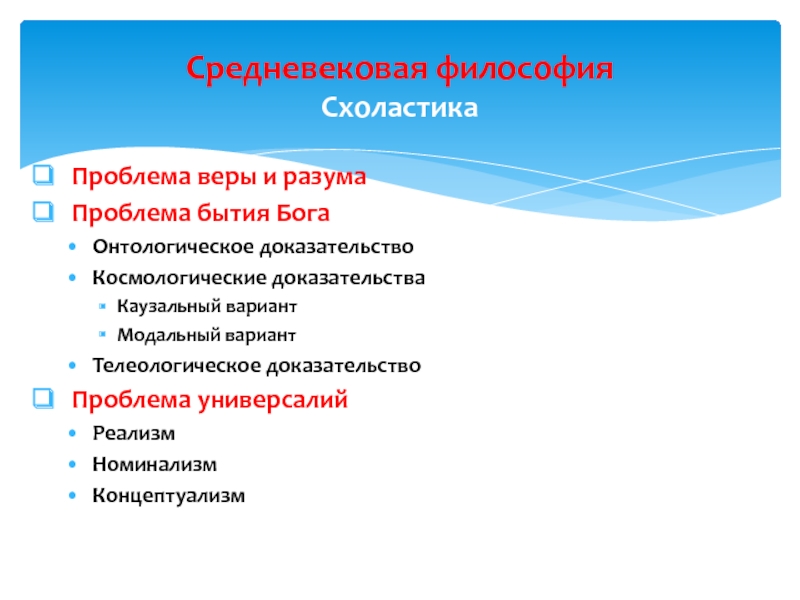 Средневековая философия
Схоластика

Проблема веры и разума
Проблема бытия Бога
Онтологическое доказательство
Космологические доказательства
Каузальный вариант
Модальный вариант
Телеологическое доказательство
Проблема универсалий
Реализм
Номинализм
Концептуализм